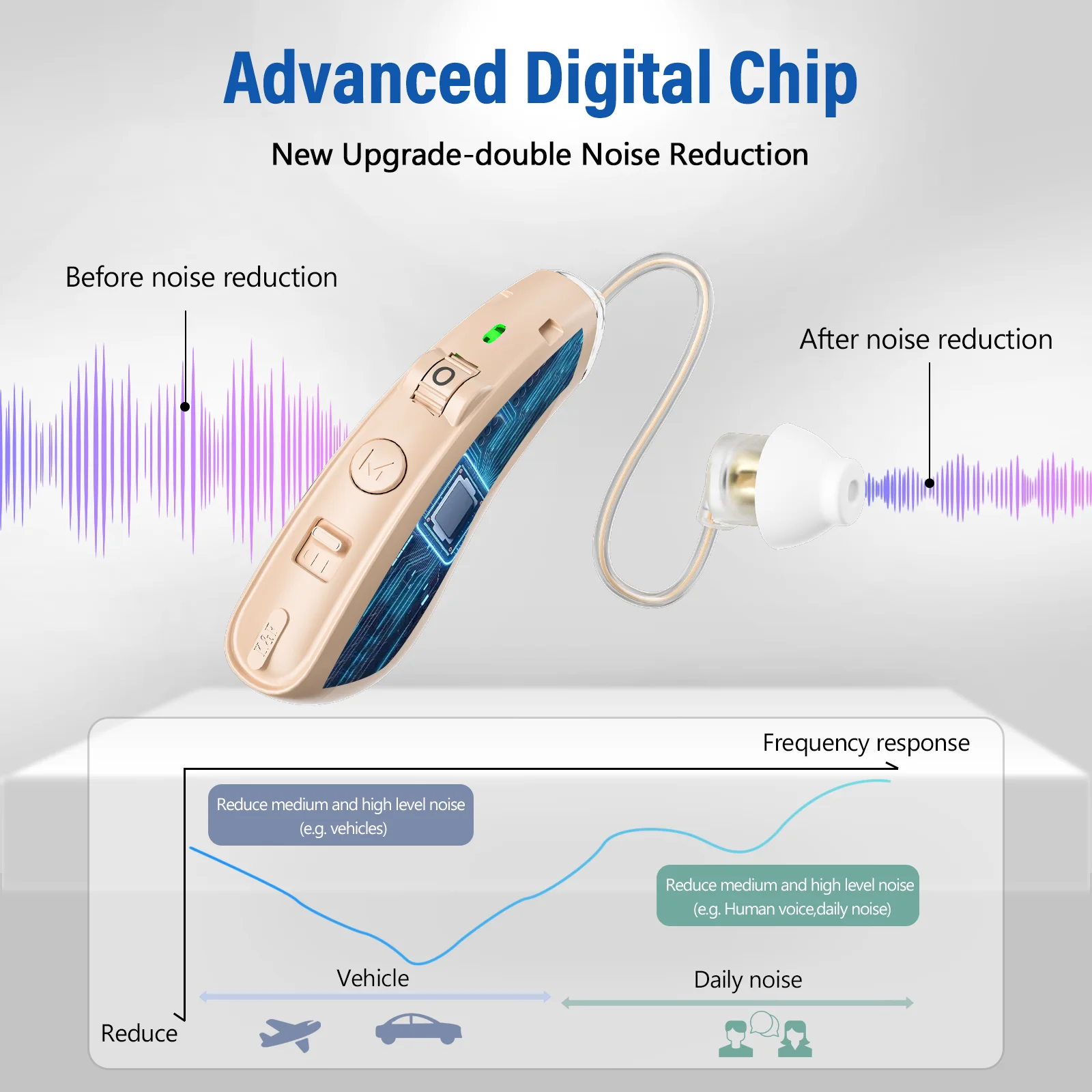 Advanced Digital Chip

New Upgrade-double Noise Reduction

Before noise reduction

After noise reduction

O

M

Frequency response

Reduce medium and high level noise (e.g. vehicles)

Reduce medium and high level noise (e.g. Human voice,daily noise)

Vehicle

Daily noise

Reduce